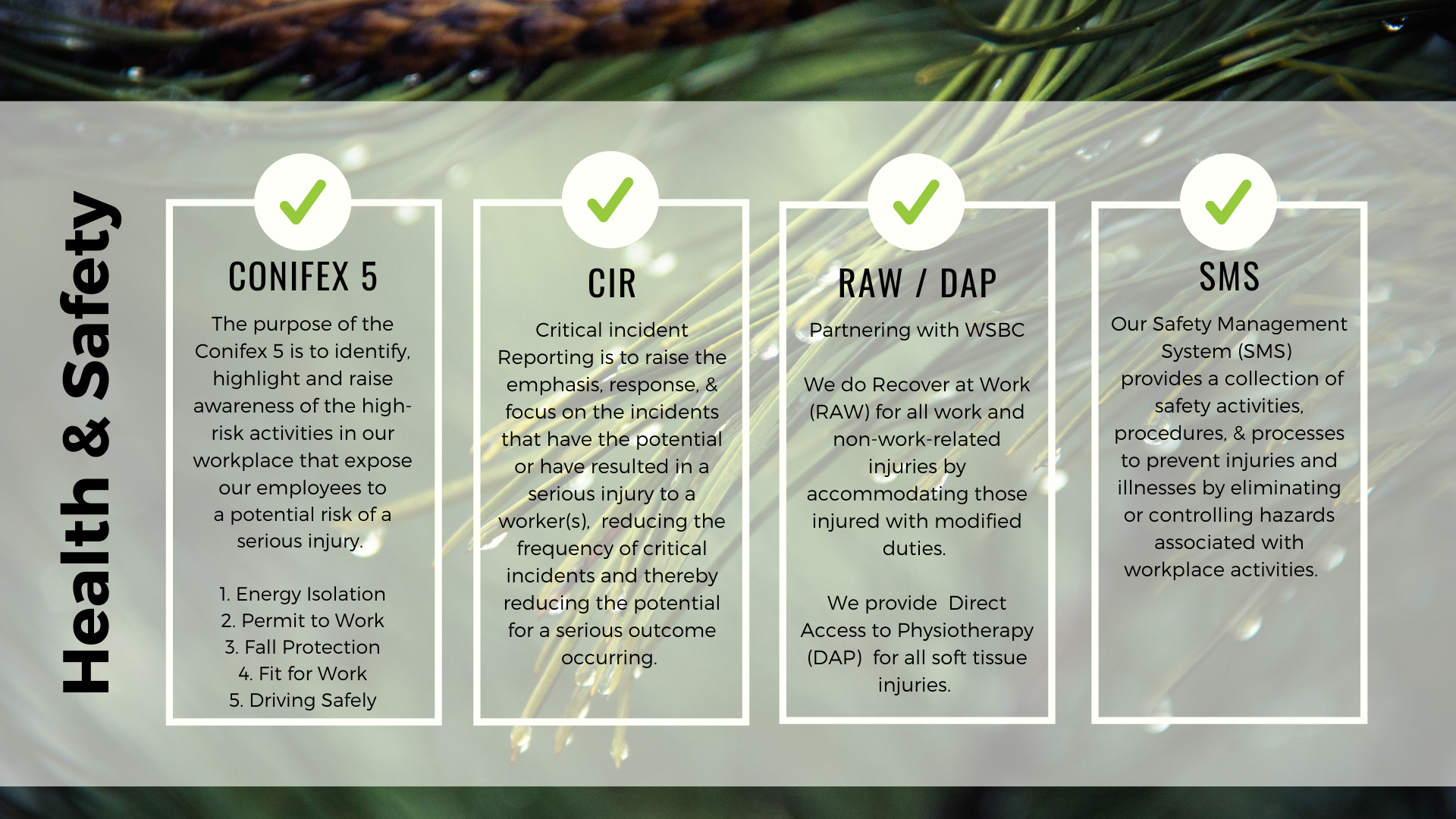 Health & Safety

CONIFEX 5

The purpose of the Conifex 5 is to identify, highlight and raise awareness of the high-risk activities in our workplace that expose our employees to a potential risk of a serious injury.

1. Energy Isolation
2. Permit to Work
3. Fall Protection
4. Fit for Work
5. Driving Safely

CIR

Critical incident Reporting is to raise the emphasis, response, & focus on the incidents that have the potential or have resulted in a serious injury to a worker(s), reducing the frequency of critical incidents and thereby reducing the potential for a serious outcome occurring.

RAW / DAP

Partnering with WSBC

We do Recover at Work (RAW) for all work and non-work-related injuries by accommodating those injured with modified duties.

We provide Direct Access to Physiotherapy (DAP) for all soft tissue injuries.

SMS

Our Safety Management System (SMS) provides a collection of safety activities, procedures, & processes to prevent injuries and illnesses by eliminating or controlling hazards associated with workplace activities.